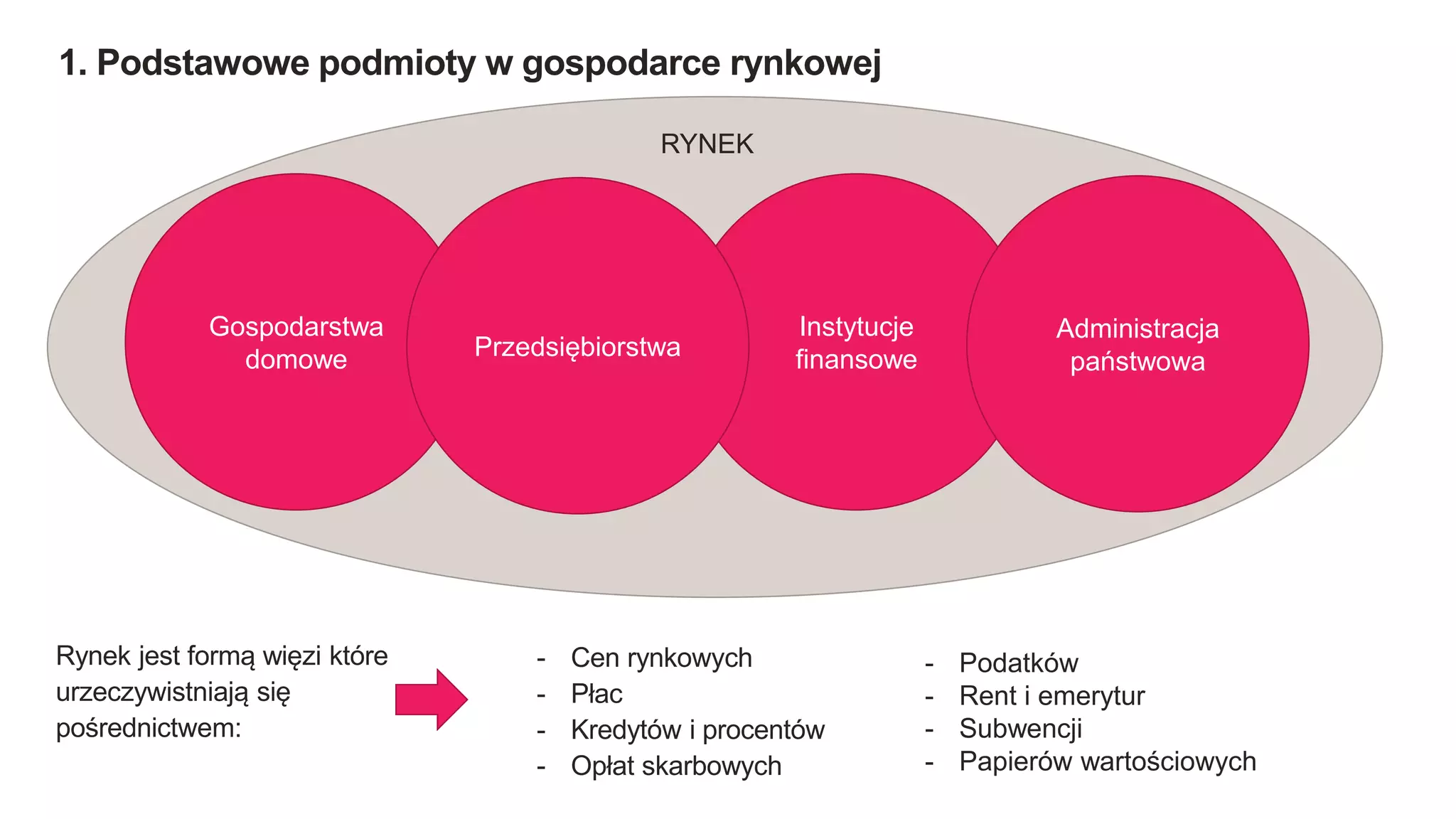 1. Podstawowe podmioty w gospodarce rynkowej

RYNEK

Gospodarstwa domowe

Przedsiębiorstwa

Instytucje finansowe

Administracja państwowa

Rynek jest formą więzi które urzeczywistniają się pośrednictwem:

- Cen rynkowych
- Płac
- Kredytów i procentów
- Opłat skarbowych

- Podatków
- Rent i emerytur
- Subwencji
- Papierów wartościowych